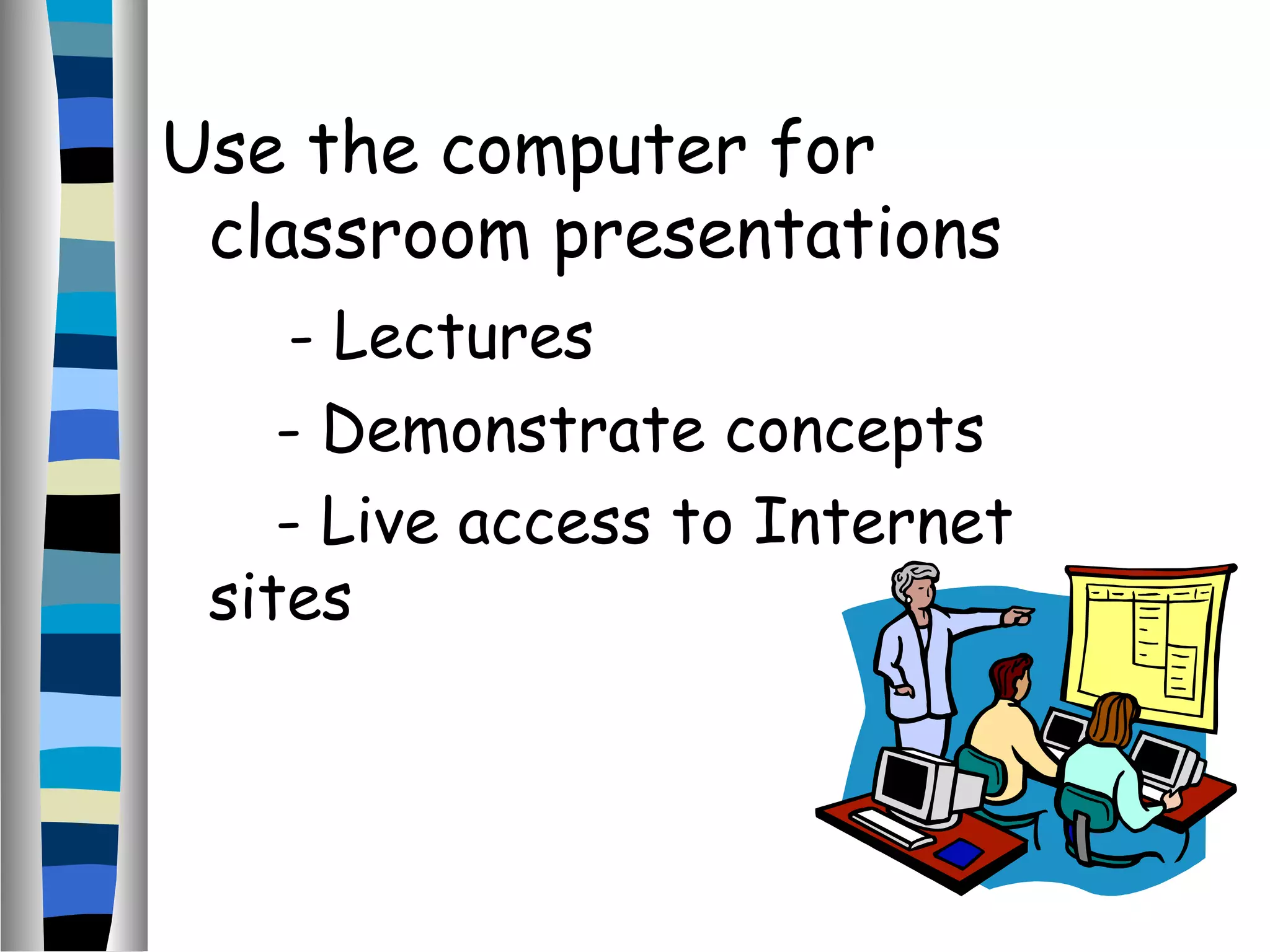 Use the computer for classroom presentations

- Lectures

- Demonstrate concepts

- Live access to Internet sites